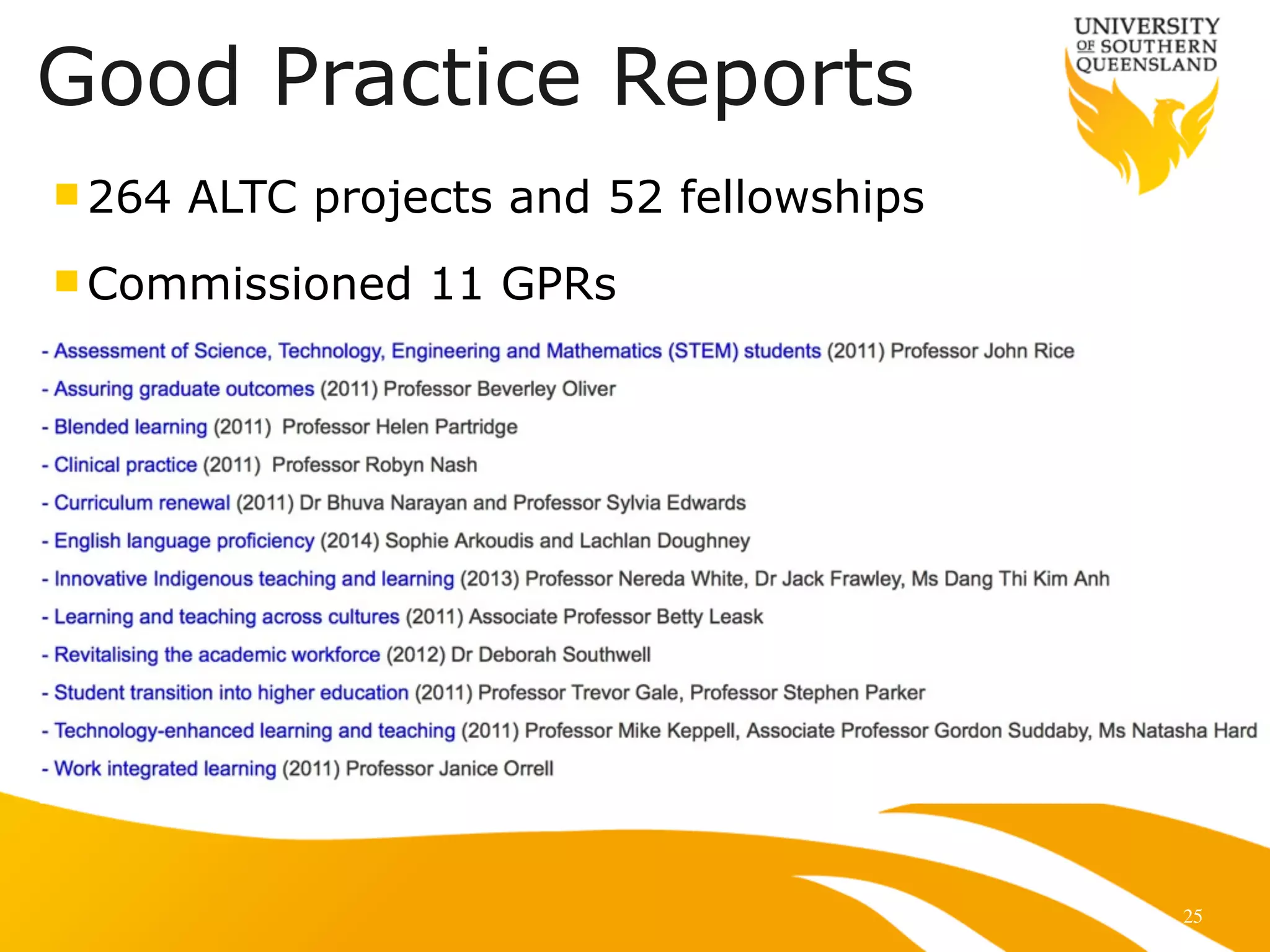 Good Practice Reports

UNIVERSITY OF SOUTHERN QUEENSLAND

264 ALTC projects and 52 fellowships

Commissioned 11 GPRs

- Assessment of Science, Technology, Engineering and Mathematics (STEM) students (2011) Professor John Rice
- Assuring graduate outcomes (2011) Professor Beverley Oliver
- Blended learning (2011) Professor Helen Partridge
- Clinical practice (2011) Professor Robyn Nash
- Curriculum renewal (2011) Dr Bhuva Narayan and Professor Sylvia Edwards
- English language proficiency (2014) Sophie Arkoudis and Lachlan Doughney
- Innovative Indigenous teaching and learning (2013) Professor Nereda White, Dr Jack Frawley, Ms Dang Thi Kim Anh
- Learning and teaching across cultures (2011) Associate Professor Betty Leask
- Revitalising the academic workforce (2012) Dr Deborah Southwell
- Student transition into higher education (2011) Professor Trevor Gale, Professor Stephen Parker
- Technology-enhanced learning and teaching (2011) Professor Mike Keppell, Associate Professor Gordon Suddaby, Ms Natasha Hard
- Work integrated learning (2011) Professor Janice Orrell

25